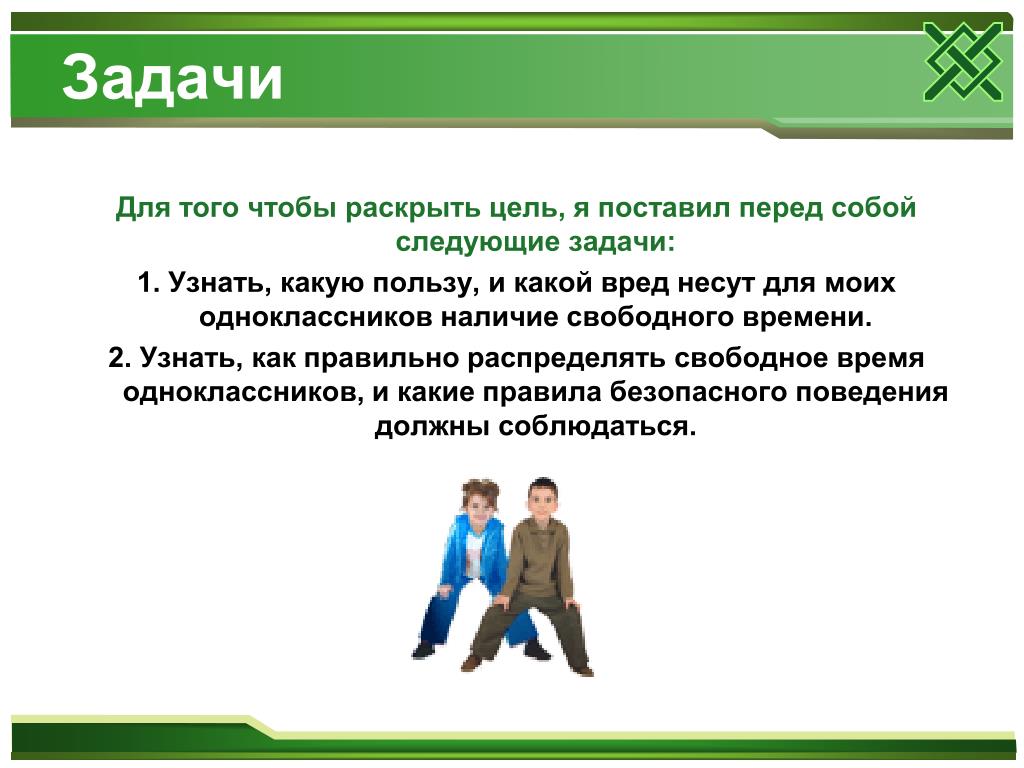 Задачи

Для того чтобы раскрыть цель, я поставил перед собой следующие задачи:

1. Узнать, какую пользу, и какой вред несут для моих одноклассников наличие свободного времени.

2. Узнать, как правильно распределять свободное время одноклассников, и какие правила безопасного поведения должны соблюдаться.